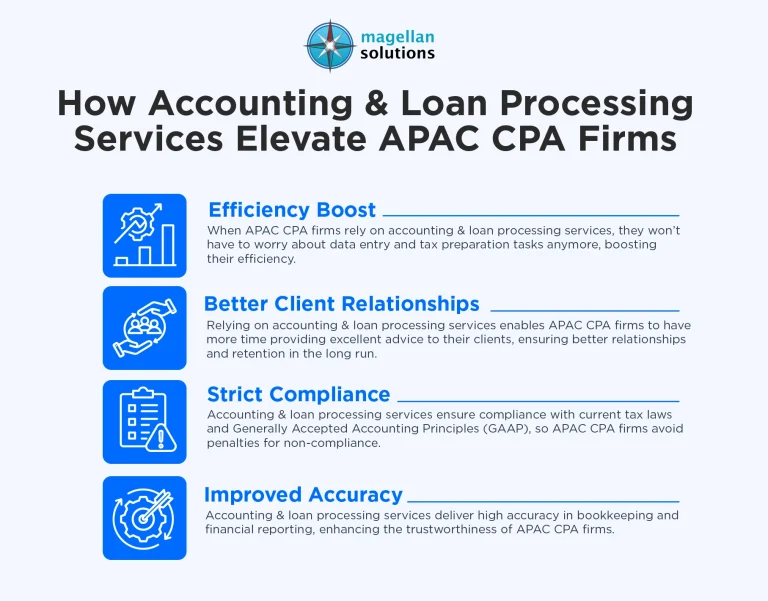 magellan solutions

How Accounting & Loan Processing Services Elevate APAC CPA Firms

Efficiency Boost
When APAC CPA firms rely on accounting & loan processing services, they won't have to worry about data entry and tax preparation tasks anymore, boosting their efficiency.

Better Client Relationships
Relying on accounting & loan processing services enables APAC CPA firms to have more time providing excellent advice to their clients, ensuring better relationships and retention in the long run.

Strict Compliance
Accounting & loan processing services ensure compliance with current tax laws and Generally Accepted Accounting Principles (GAAP), so APAC CPA firms avoid penalties for non-compliance.

Improved Accuracy
Accounting & loan processing services deliver high accuracy in bookkeeping and financial reporting, enhancing the trustworthiness of APAC CPA firms.